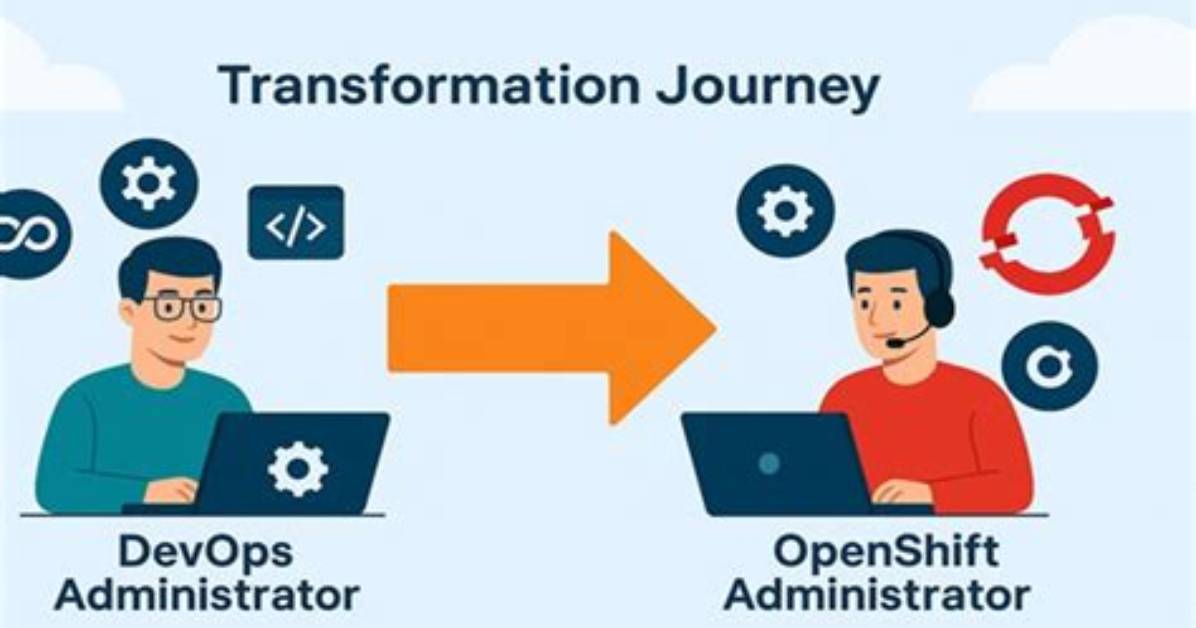 Transformation Journey

</>

DevOps Administrator

OpenShift Administrator